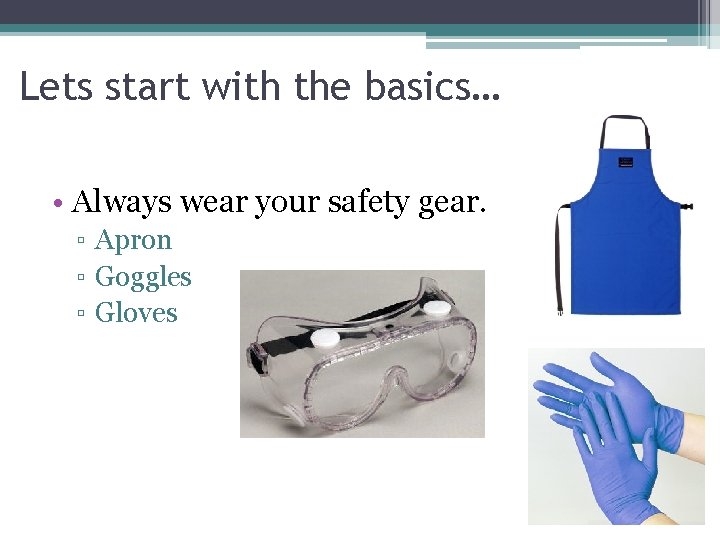 Lets start with the basics…

• Always wear your safety gear.
▫ Apron
▫ Goggles
▫ Gloves